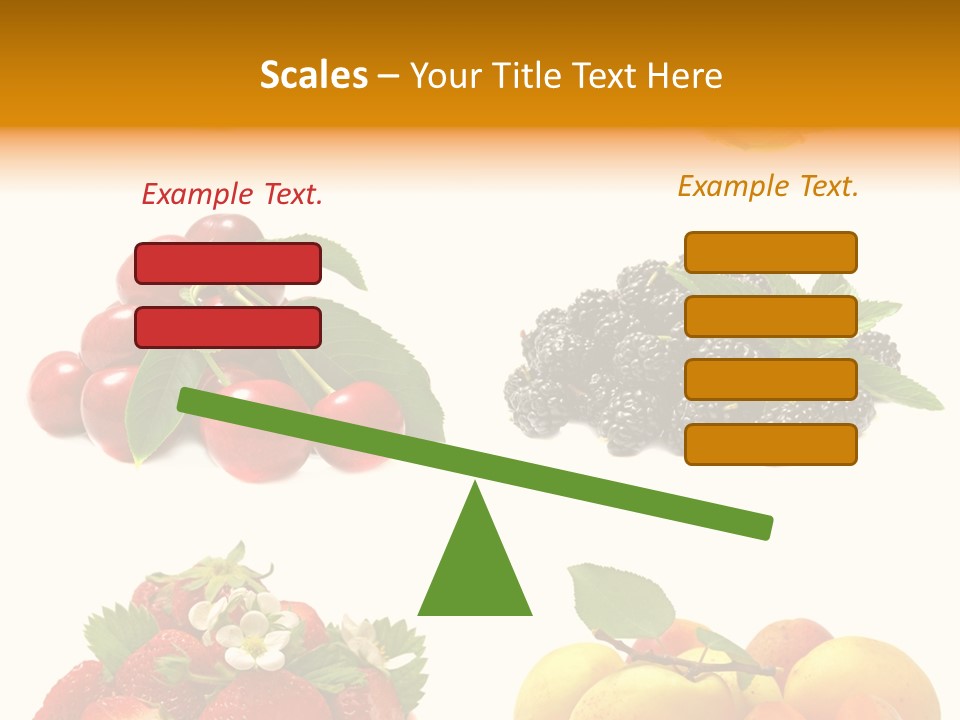 Scales – Your Title Text Here

Example Text.

Example Text.